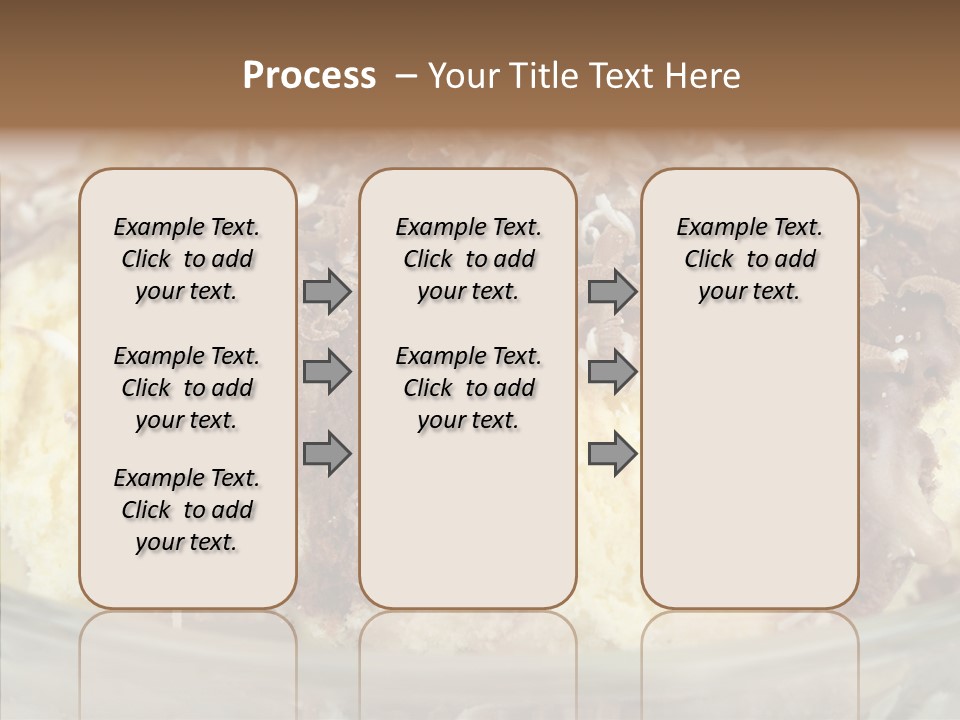 Process – Your Title Text Here

Example Text. Click to add your text.

Example Text. Click to add your text.

Example Text. Click to add your text.

Example Text. Click to add your text.

Example Text. Click to add your text.

Example Text. Click to add your text.